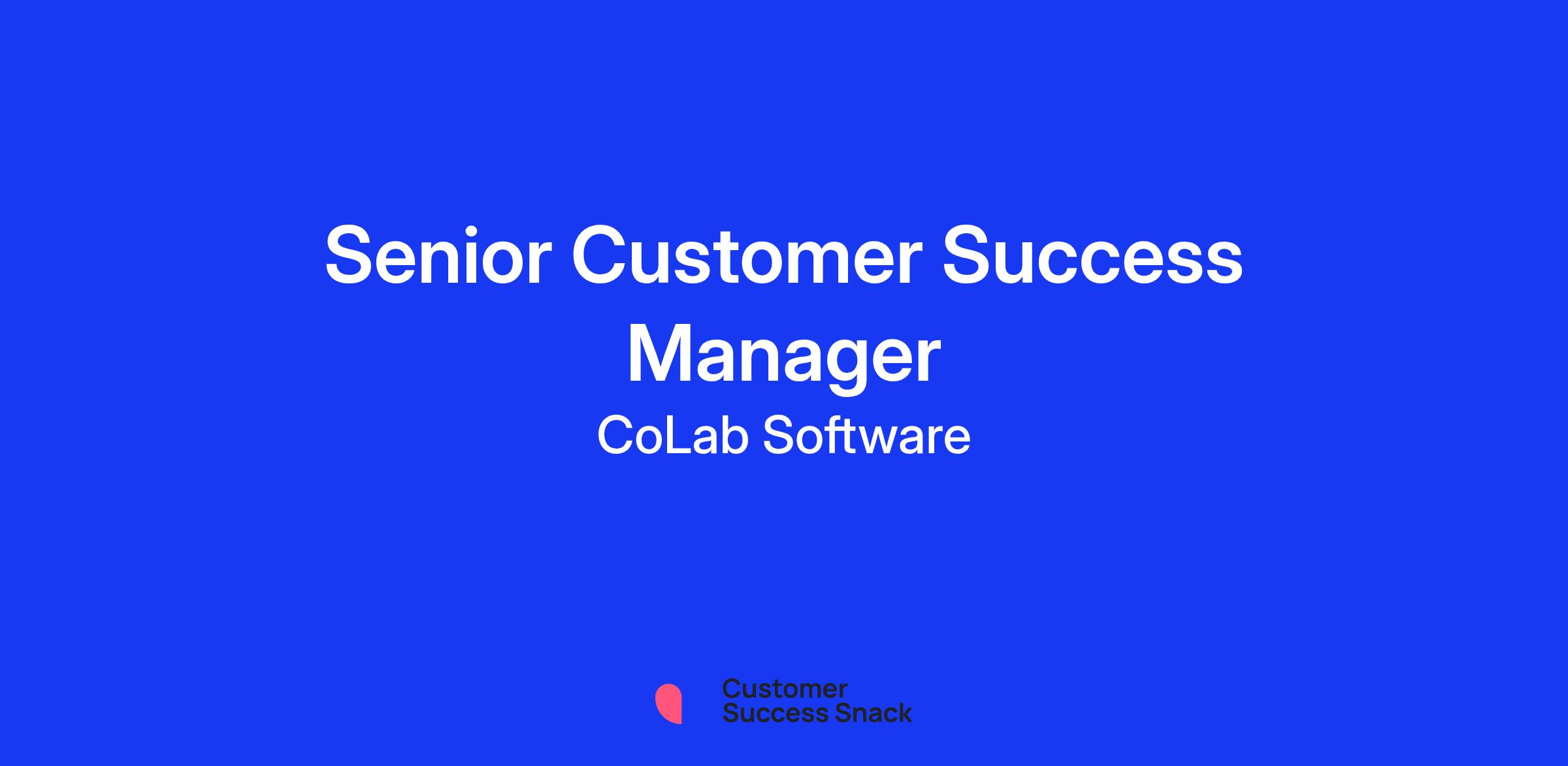 Senior Customer Success Manager

CoLab Software

Customer
Success Snack